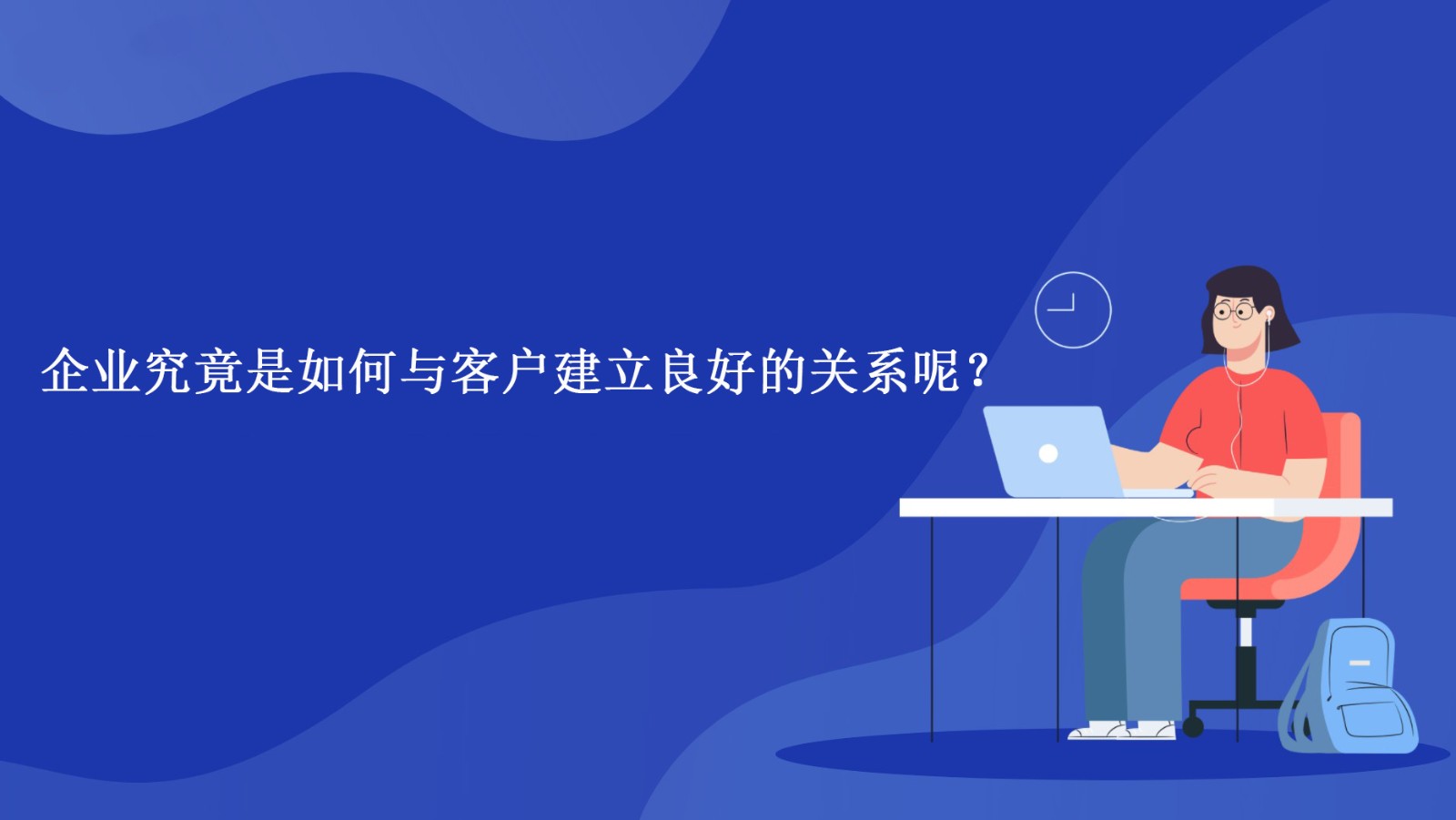 企业究竟是如何与客户建立良好的关系呢？